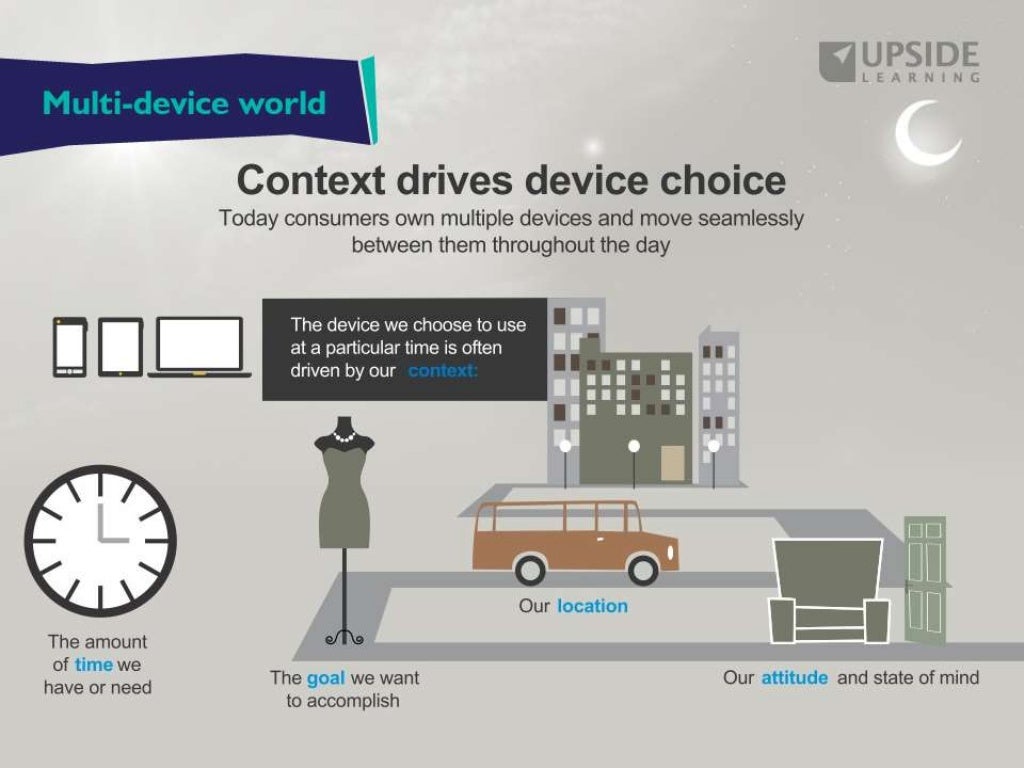 Multi-device world

UPSIDE LEARNING

Context drives device choice

Today consumers own multiple devices and move seamlessly between them throughout the day

The device we choose to use at a particular time is often driven by our context:

The amount of time we have or need

The goal we want to accomplish

Our location

Our attitude and state of mind